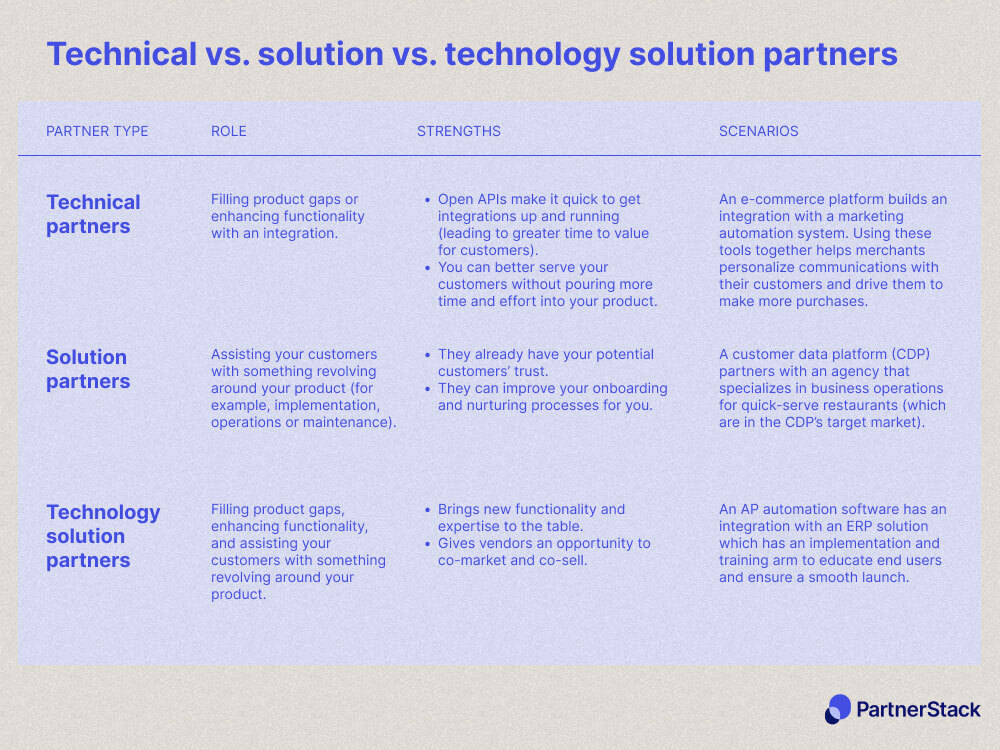 Technical vs. solution vs. technology solution partners

| PARTNER TYPE | ROLE | STRENGTHS | SCENARIOS |
|---|---|---|---|
| Technical partners | Filling product gaps or enhancing functionality with an integration. | • Open APIs make it quick to get integrations up and running (leading to greater time to value for customers). • You can better serve your customers without pouring more time and effort into your product. | An e-commerce platform builds an integration with a marketing automation system. Using these tools together helps merchants personalize communications with their customers and drive them to make more purchases. |
| Solution partners | Assisting your customers with something revolving around your product (for example, implementation, operations or maintenance). | • They already have your potential customers' trust. • They can improve your onboarding and nurturing processes for you. | A customer data platform (CDP) partners with an agency that specializes in business operations for quick-serve restaurants (which are in the CDP's target market). |
| Technology solution partners | Filling product gaps, enhancing functionality, and assisting your customers with something revolving around your product. | • Brings new functionality and expertise to the table. • Gives vendors an opportunity to co-market and co-sell. | An AP automation software has an integration with an ERP solution which has an implementation and training arm to educate end users and ensure a smooth launch. |

PartnerStack